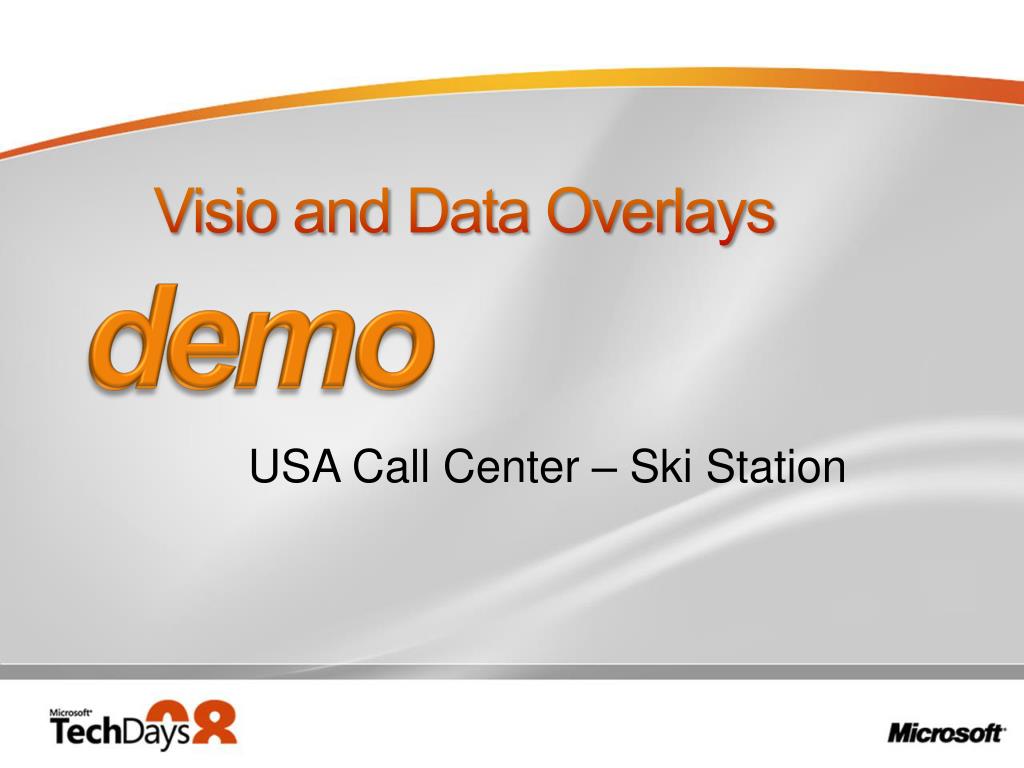 Visio and Data Overlays

demo

USA Call Center – Ski Station

Microsoft TechDays 08

Microsoft